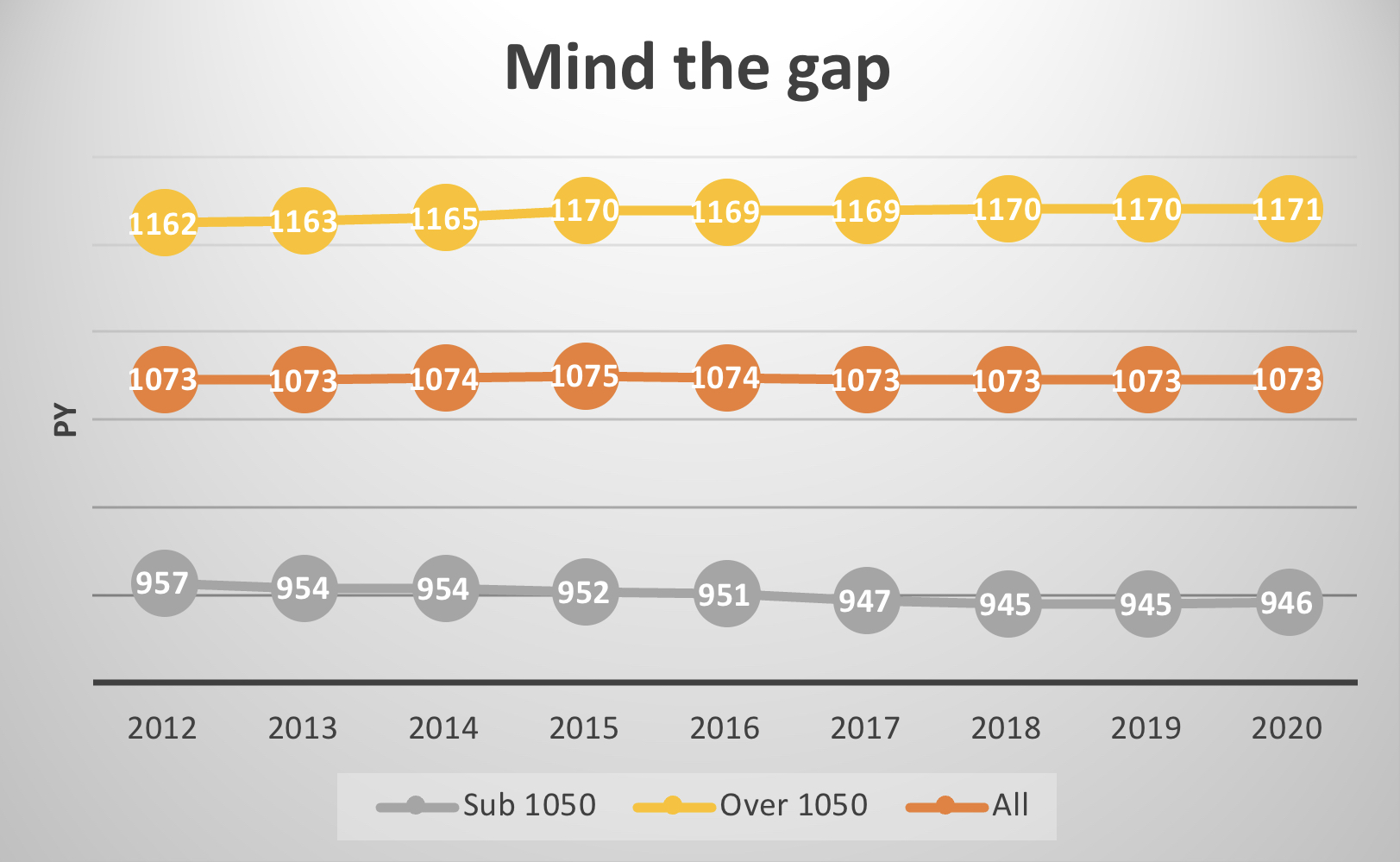 Mind the gap

PY

1162 1163 1165 1170 1169 1169 1170 1170 1171

1073 1073 1074 1075 1074 1073 1073 1073 1073

957 954 954 952 951 947 945 945 946

2012 2013 2014 2015 2016 2017 2018 2019 2020

Sub 1050 Over 1050 All